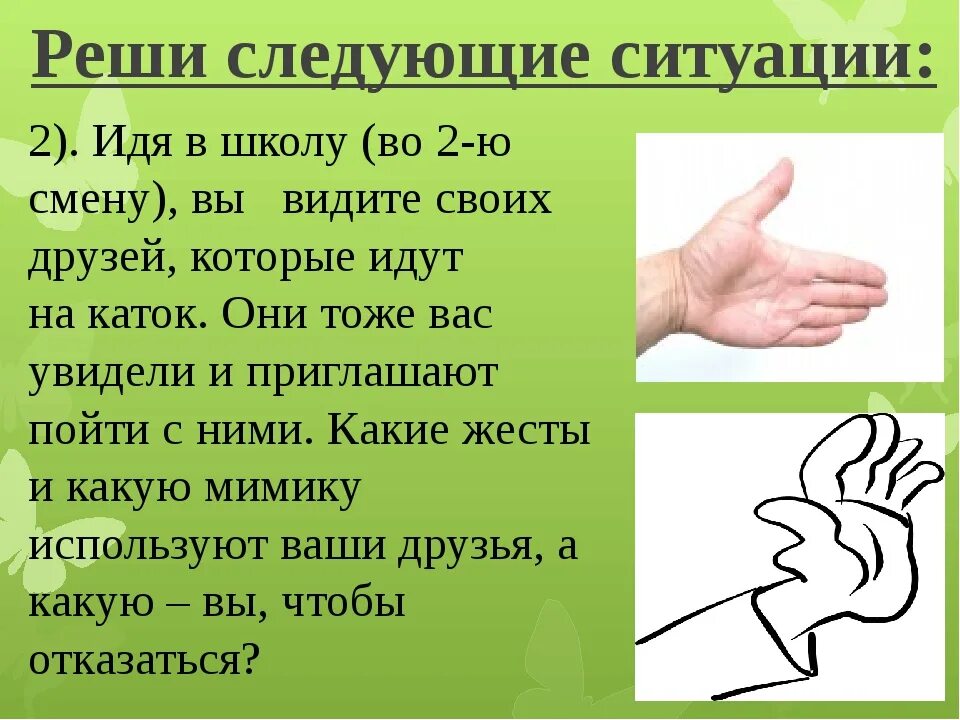 Реши следующие ситуации:

2). Идя в школу (во 2-ю смену), вы видите своих друзей, которые идут на каток. Они тоже вас увидели и приглашают пойти с ними. Какие жесты и какую мимику используют ваши друзья, а какую – вы, чтобы отказаться?